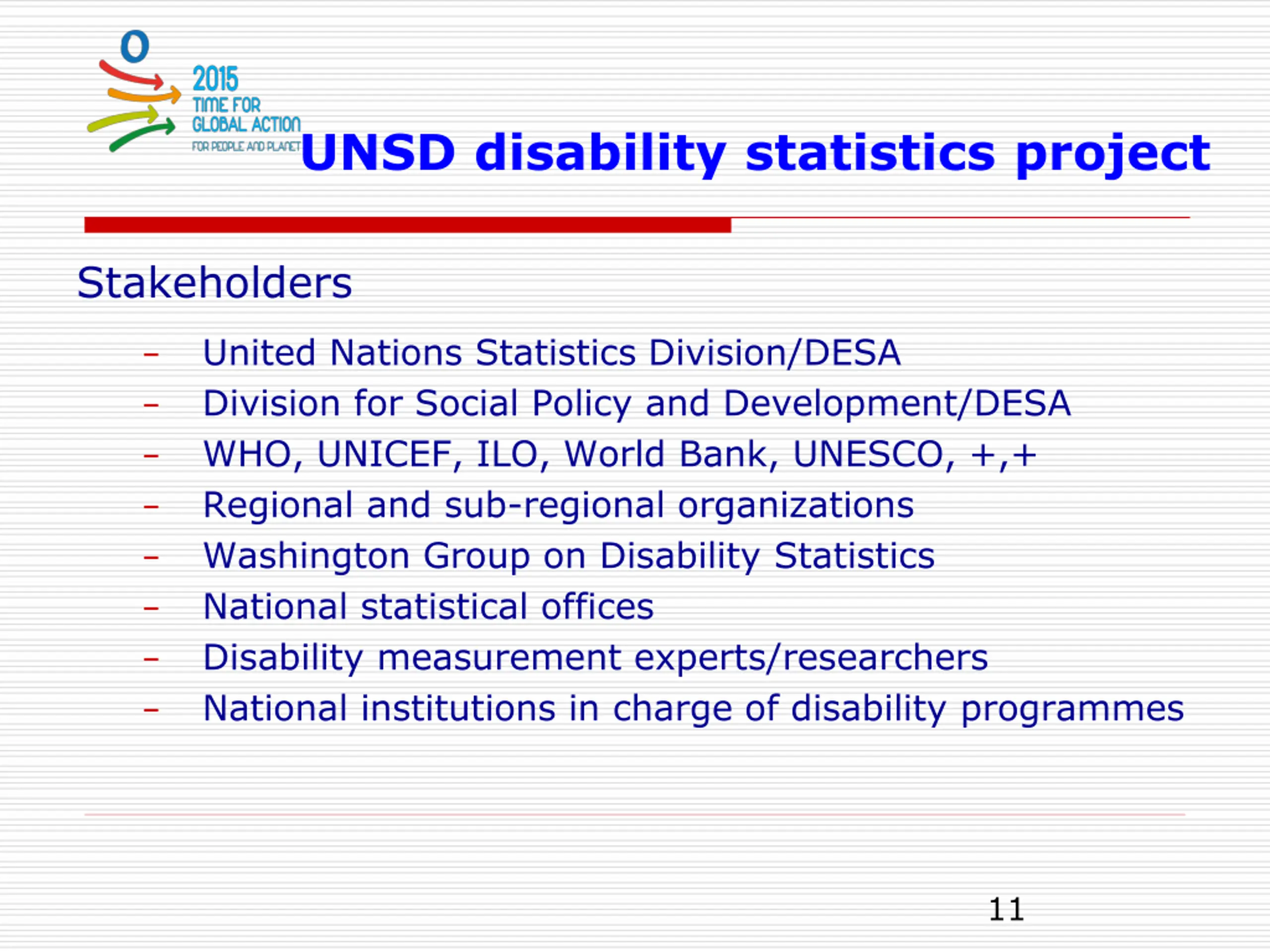 2015
TIME FOR
GLOBAL ACTION
FOR PEOPLE AND PLANET

UNSD disability statistics project

Stakeholders

– United Nations Statistics Division/DESA
– Division for Social Policy and Development/DESA
– WHO, UNICEF, ILO, World Bank, UNESCO, +,+
– Regional and sub-regional organizations
– Washington Group on Disability Statistics
– National statistical offices
– Disability measurement experts/researchers
– National institutions in charge of disability programmes

11